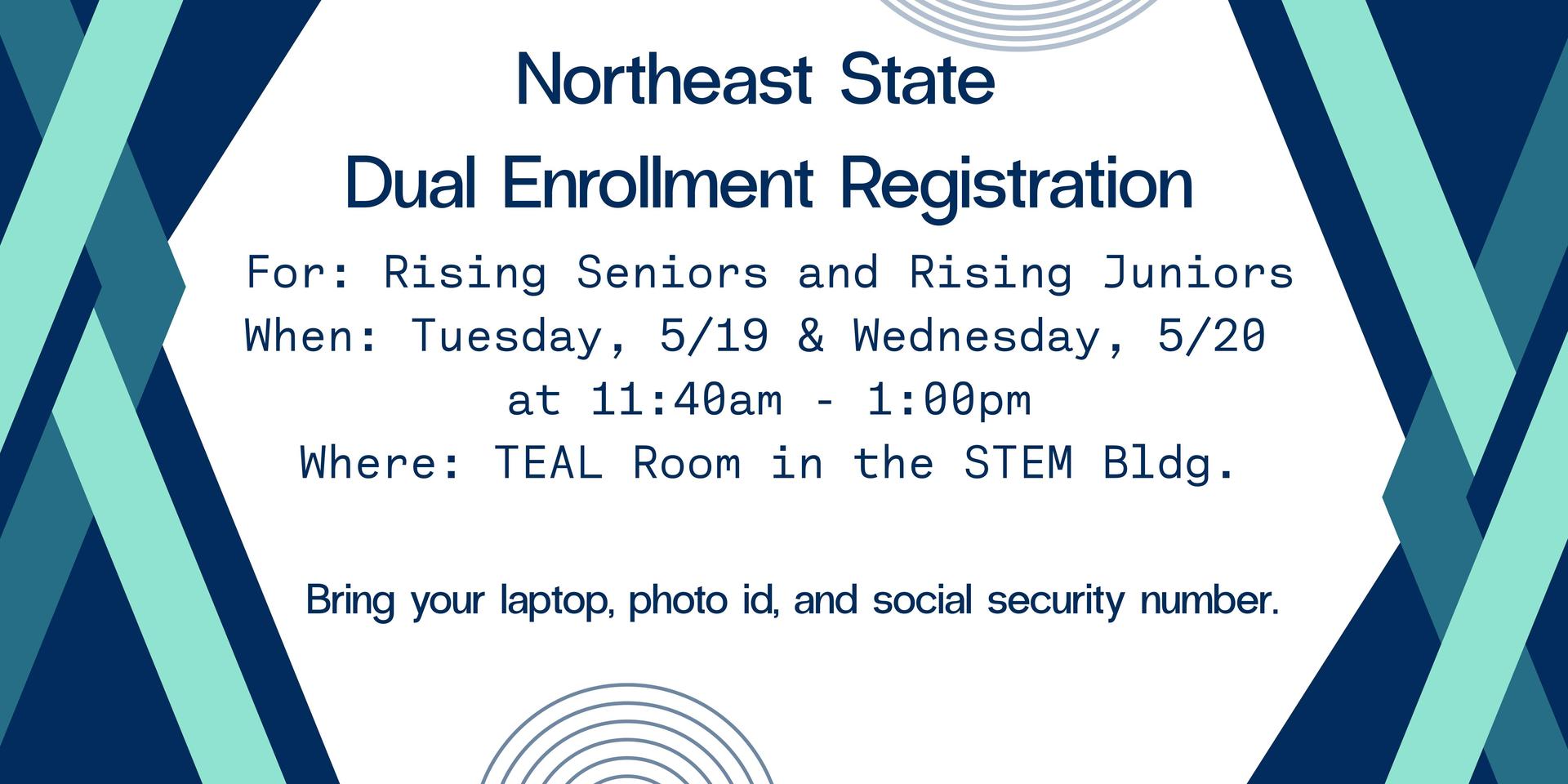 Northeast State
Dual Enrollment Registration

For: Rising Seniors and Rising Juniors
When: Tuesday, 5/19 & Wednesday, 5/20 at 11:40am - 1:00pm
Where: TEAL Room in the STEM Bldg.

Bring your laptop, photo id, and social security number.